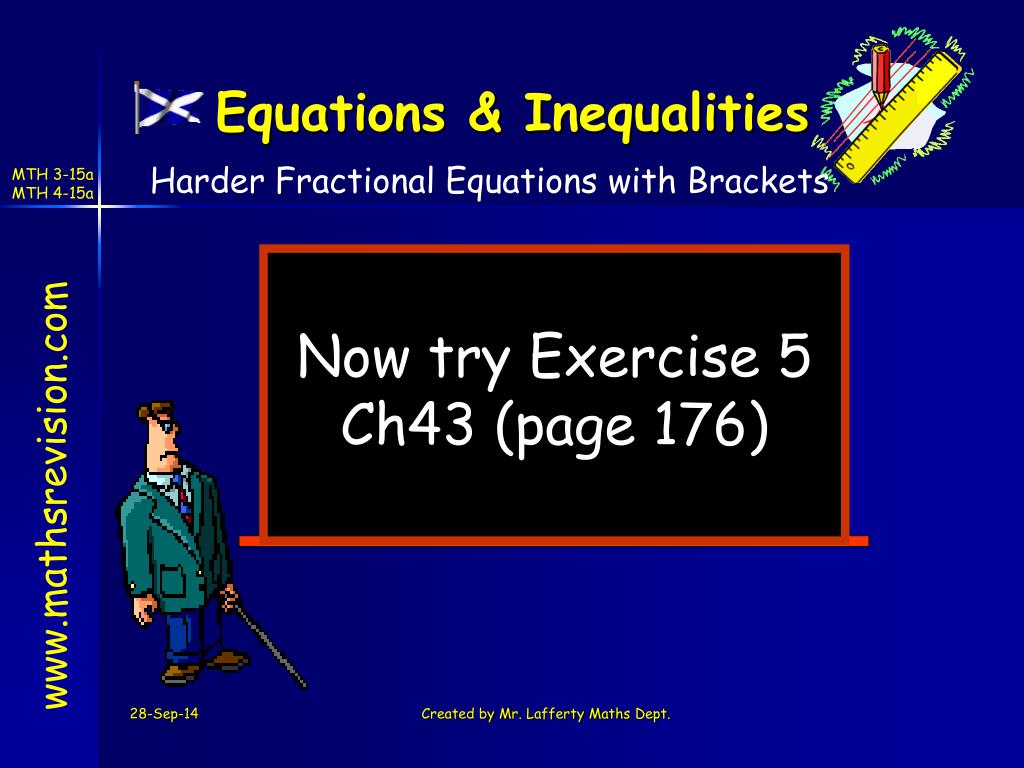 Equations & Inequalities

MTH 3-15a
MTH 4-15a

Harder Fractional Equations with Brackets

www.mathsrevision.com

Now try Exercise 5
Ch43 (page 176)

28-Sep-14

Created by Mr. Lafferty Maths Dept.